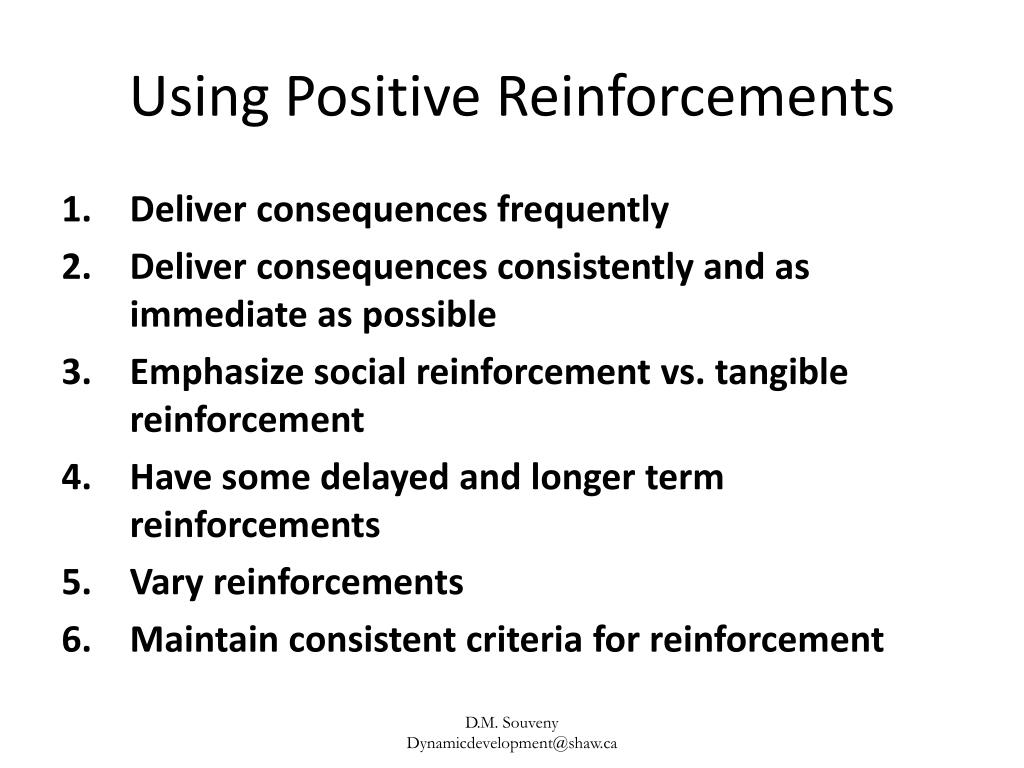 Using Positive Reinforcements

1. Deliver consequences frequently
2. Deliver consequences consistently and as immediate as possible
3. Emphasize social reinforcement vs. tangible reinforcement
4. Have some delayed and longer term reinforcements
5. Vary reinforcements
6. Maintain consistent criteria for reinforcement

D.M. Souveny
Dynamicdevelopment@shaw.ca